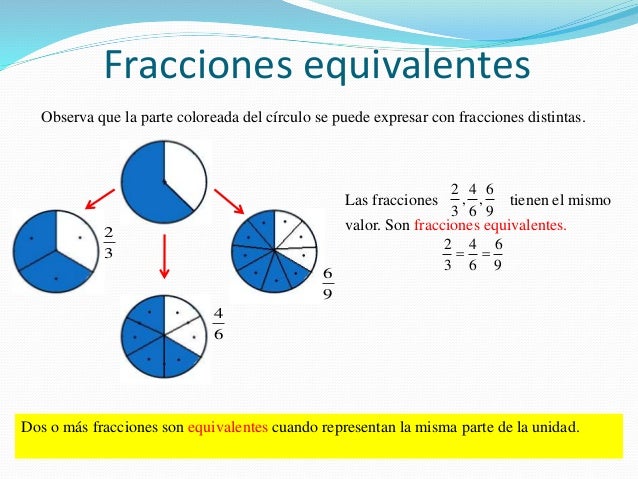 Fracciones equivalentes

Observa que la parte coloreada del círculo se puede expresar con fracciones distintas.

$\frac{2}{3}$

$\frac{6}{9}$

$\frac{4}{6}$

Las fracciones $\frac{2}{3}, \frac{4}{6}, \frac{6}{9}$ tienen el mismo valor. Son fracciones equivalentes.

$\frac{2}{3} = \frac{4}{6} = \frac{6}{9}$

Dos o más fracciones son equivalentes cuando representan la misma parte de la unidad.